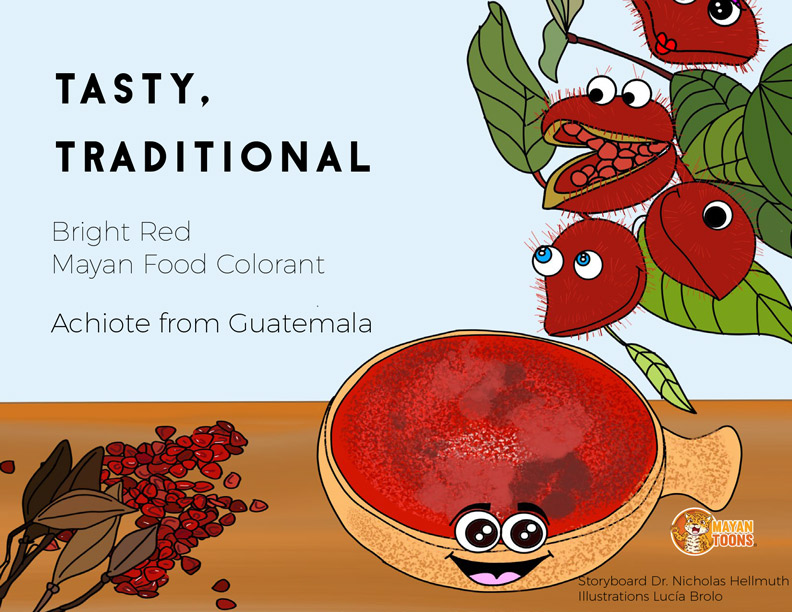 TASTY,
TRADITIONAL

Bright Red
Mayan Food Colorant

Achiote from Guatemala

MAYAN TOONS

Storyboard Dr. Nicholas Hellmuth
Illustrations Lucía Brolo